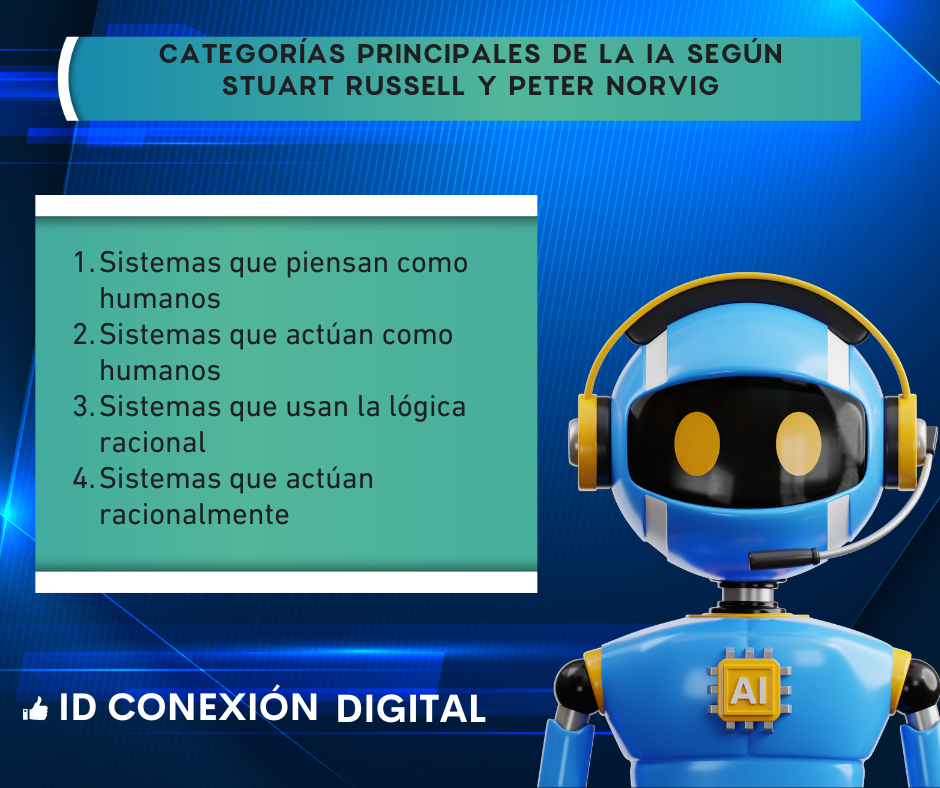 CATEGORÍAS PRINCIPALES DE LA IA SEGÚN STUART RUSSELL Y PETER NORVIG

1. Sistemas que piensan como humanos
2. Sistemas que actúan como humanos
3. Sistemas que usan la lógica racional
4. Sistemas que actúan racionalmente

AI

ID CONEXIÓN DIGITAL